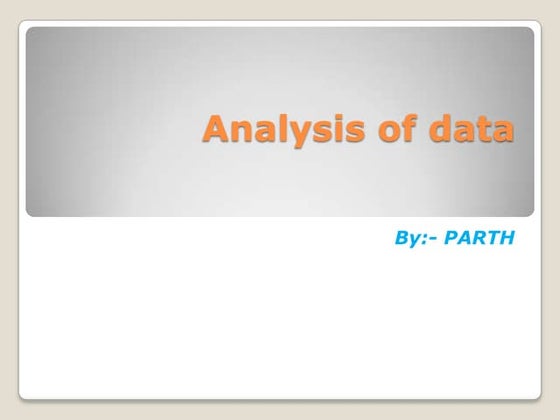 Analysis of data

By:- PARTH